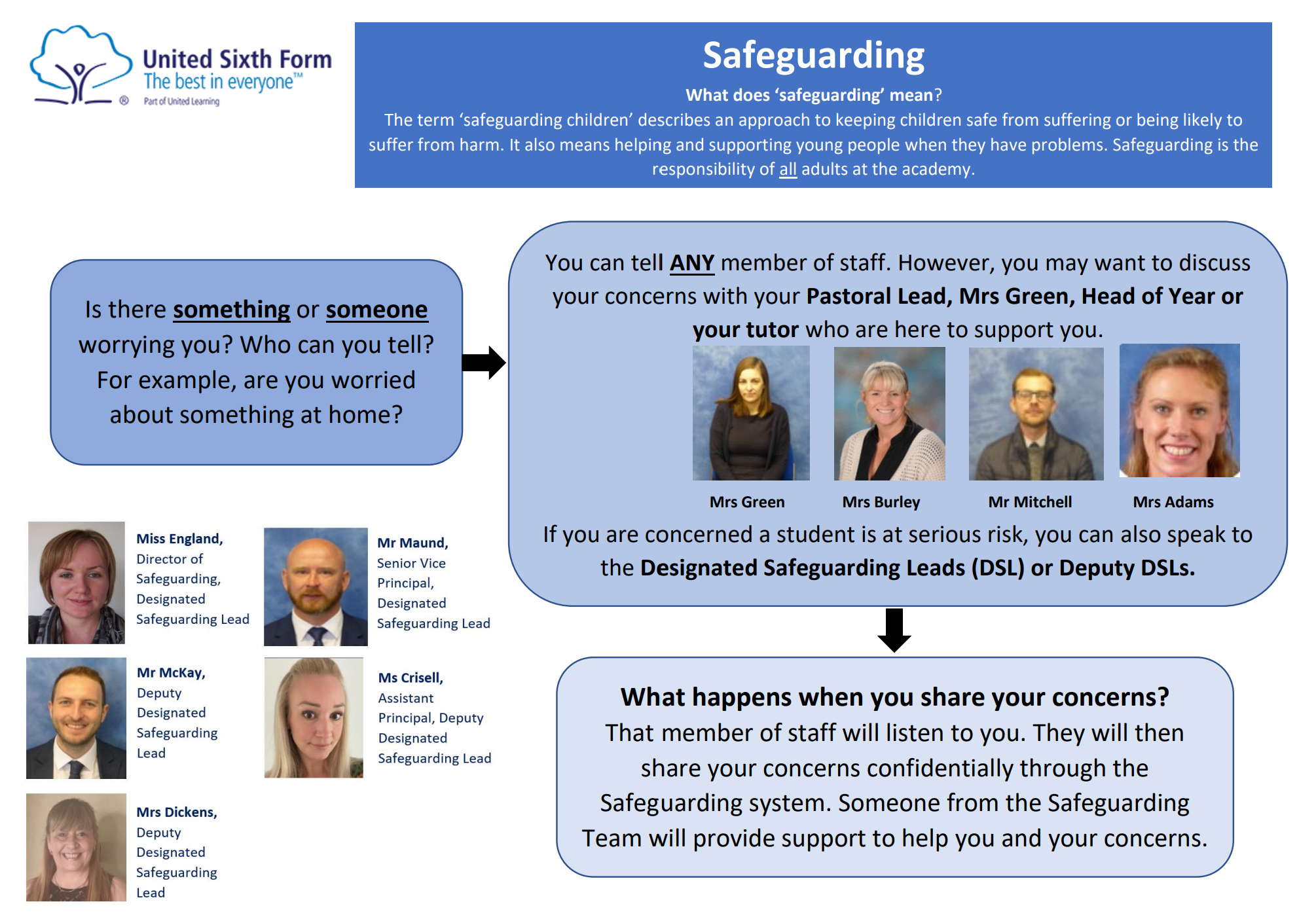 United Sixth Form
The best in everyone™
Part of United Learning

Safeguarding

What does 'safeguarding' mean?

The term 'safeguarding children' describes an approach to keeping children safe from suffering or being likely to suffer from harm. It also means helping and supporting young people when they have problems. Safeguarding is the responsibility of all adults at the academy.

Is there something or someone worrying you? Who can you tell? For example, are you worried about something at home?

You can tell ANY member of staff. However, you may want to discuss your concerns with your Pastoral Lead, Mrs Green, Head of Year or your tutor who are here to support you.

Mrs Green

Mrs Burley

Mr Mitchell

Mrs Adams

If you are concerned a student is at serious risk, you can also speak to the Designated Safeguarding Leads (DSL) or Deputy DSLs.

Miss England, Director of Safeguarding, Designated Safeguarding Lead

Mr Maund, Senior Vice Principal, Designated Safeguarding Lead

Mr McKay, Deputy Designated Safeguarding Lead

Ms Crisell, Assistant Principal, Deputy Designated Safeguarding Lead

Mrs Dickens, Deputy Designated Safeguarding Lead

What happens when you share your concerns?
That member of staff will listen to you. They will then share your concerns confidentially through the Safeguarding system. Someone from the Safeguarding Team will provide support to help you and your concerns.